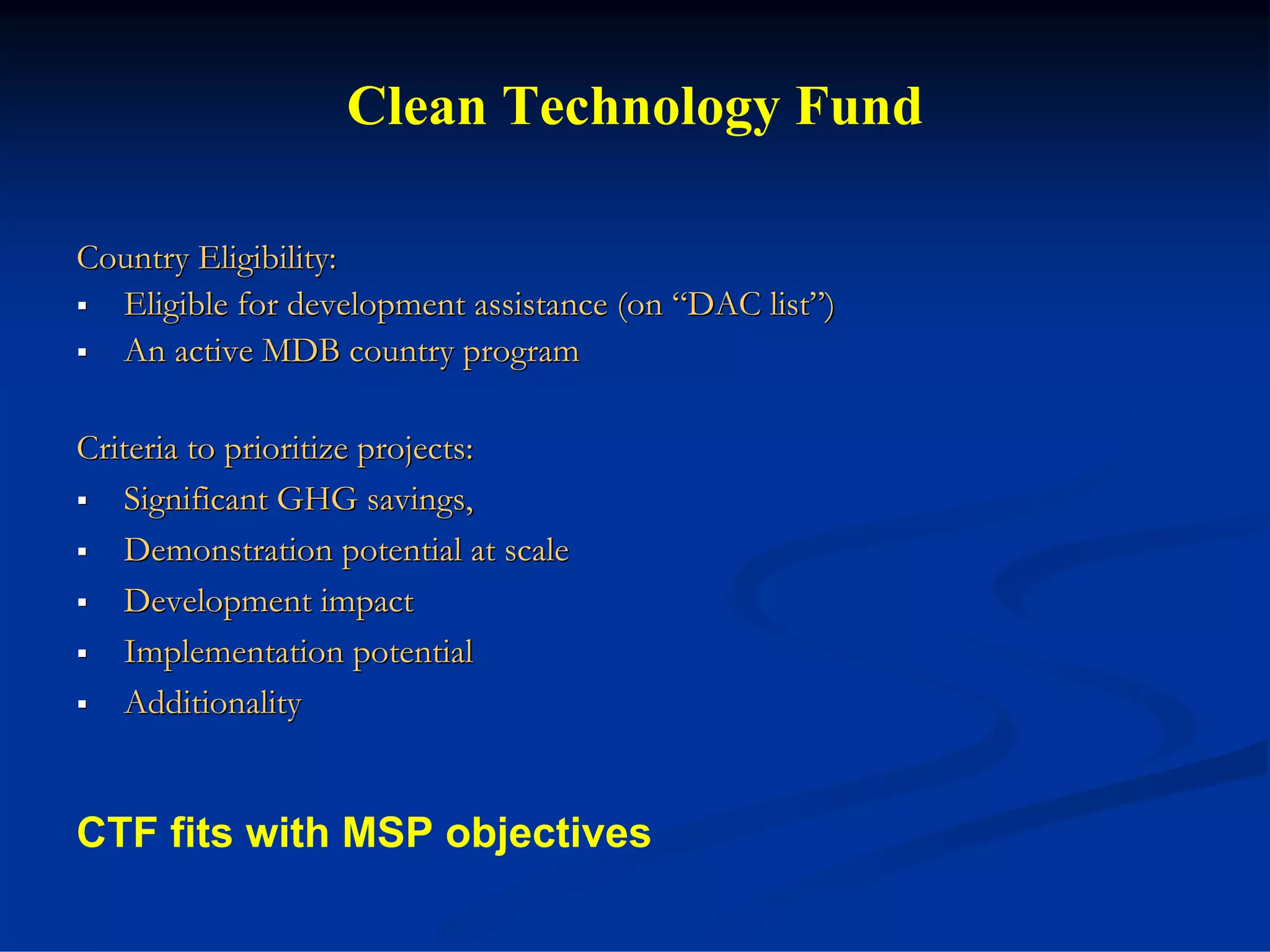 Clean Technology Fund

Country Eligibility:
▪ Eligible for development assistance (on “DAC list”)
▪ An active MDB country program

Criteria to prioritize projects:
▪ Significant GHG savings,
▪ Demonstration potential at scale
▪ Development impact
▪ Implementation potential
▪ Additionality

CTF fits with MSP objectives